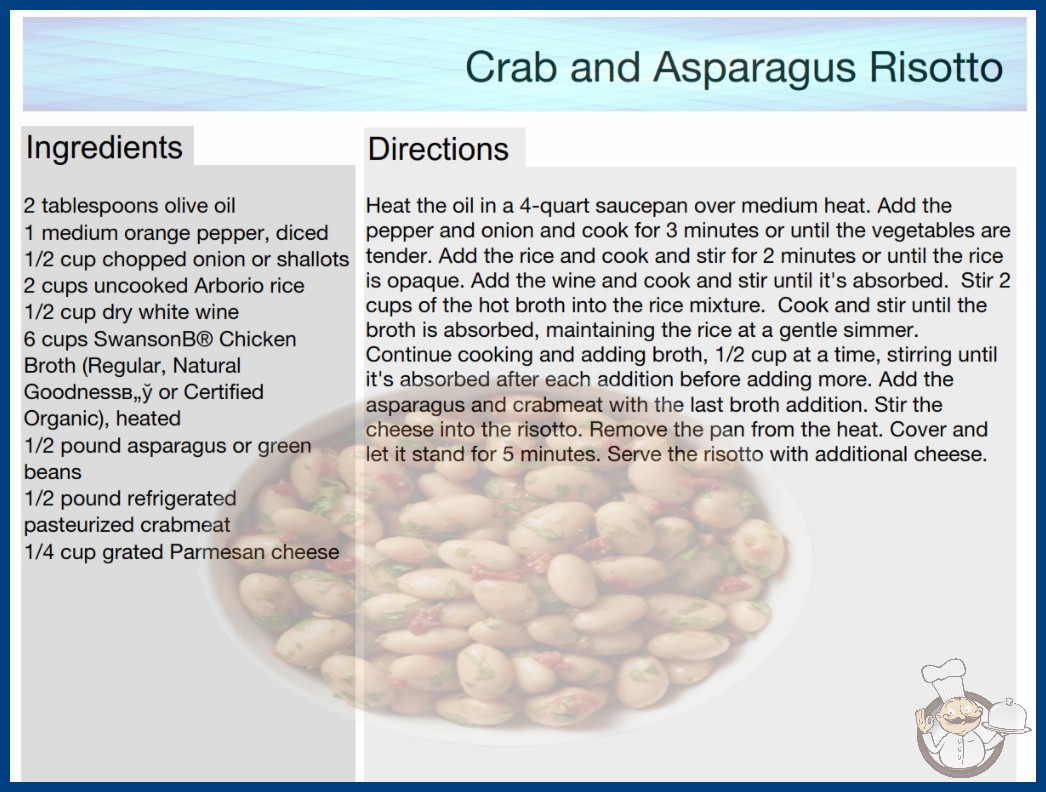 Crab and Asparagus Risotto

Ingredients

2 tablespoons olive oil
1 medium orange pepper, diced
1/2 cup chopped onion or shallots
2 cups uncooked Arborio rice
1/2 cup dry white wine
6 cups SwansonВ® Chicken Broth (Regular, Natural Goodnessв„ў or Certified Organic), heated
1/2 pound asparagus or green beans
1/2 pound refrigerated pasteurized crabmeat
1/4 cup grated Parmesan cheese

Directions

Heat the oil in a 4-quart saucepan over medium heat. Add the pepper and onion and cook for 3 minutes or until the vegetables are tender. Add the rice and cook and stir for 2 minutes or until the rice is opaque. Add the wine and cook and stir until it's absorbed. Stir 2 cups of the hot broth into the rice mixture. Cook and stir until the broth is absorbed, maintaining the rice at a gentle simmer. Continue cooking and adding broth, 1/2 cup at a time, stirring until it's absorbed after each addition before adding more. Add the asparagus and crabmeat with the last broth addition. Stir the cheese into the risotto. Remove the pan from the heat. Cover and let it stand for 5 minutes. Serve the risotto with additional cheese.